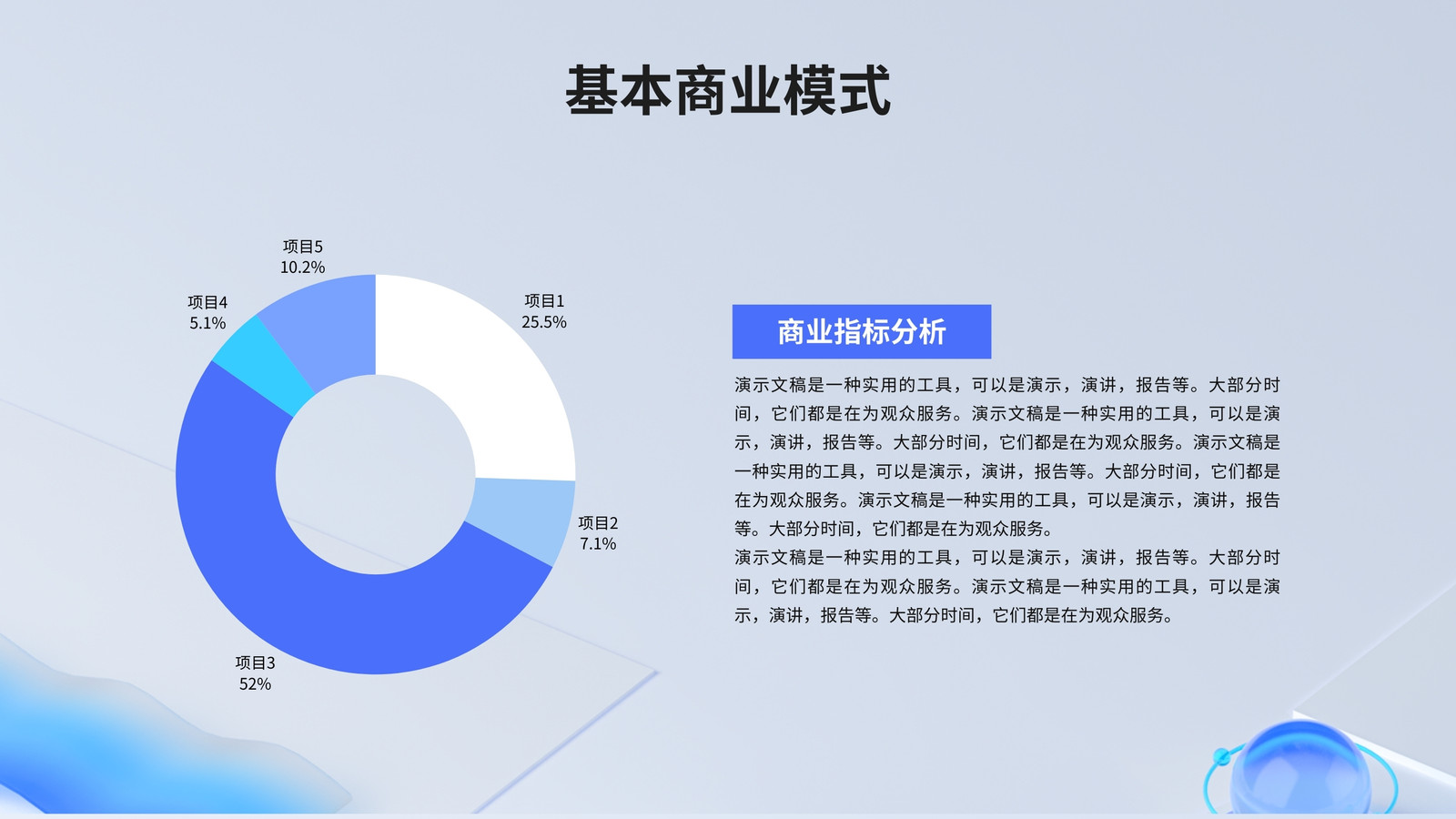 基本商业模式

项目5
10.2%

项目4
5.1%

项目1
25.5%

项目2
7.1%

项目3
52%

商业指标分析

演示文稿是一种实用的工具，可以是演示，演讲，报告等。大部分时间，它们都是在为观众服务。演示文稿是一种实用的工具，可以是演示，演讲，报告等。大部分时间，它们都是在为观众服务。演示文稿是一种实用的工具，可以是演示，演讲，报告等。大部分时间，它们都是在为观众服务。演示文稿是一种实用的工具，可以是演示，演讲，报告等。大部分时间，它们都是在为观众服务。
演示文稿是一种实用的工具，可以是演示，演讲，报告等。大部分时间，它们都是在为观众服务。演示文稿是一种实用的工具，可以是演示，演讲，报告等。大部分时间，它们都是在为观众服务。